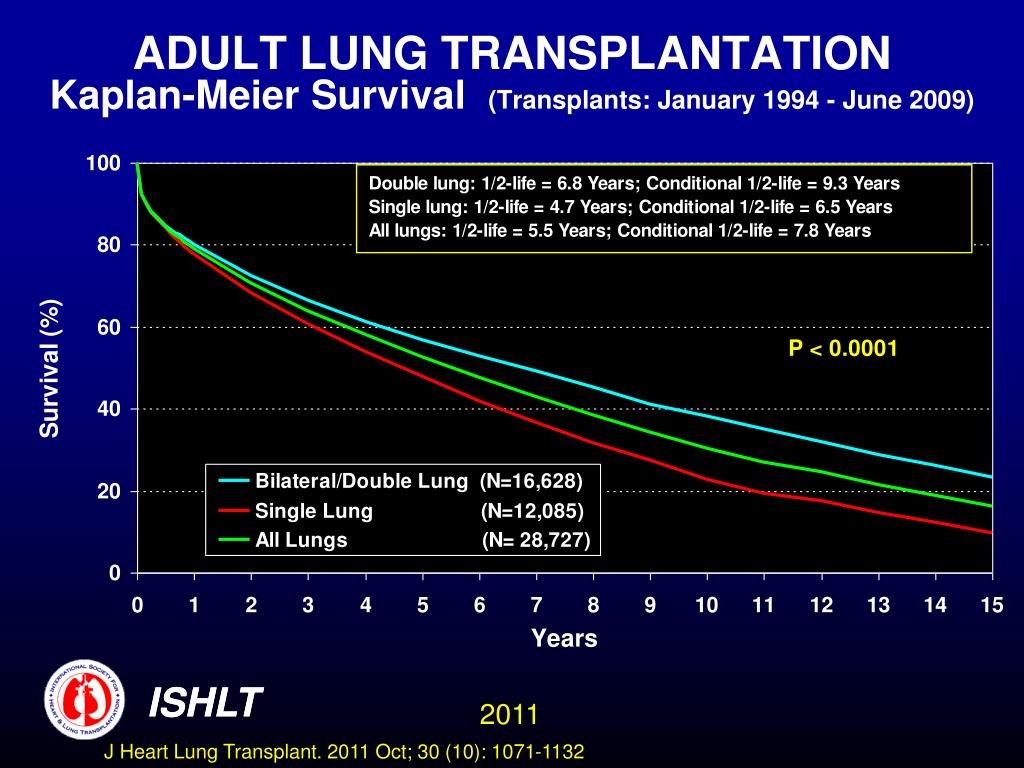 ADULT LUNG TRANSPLANTATION
Kaplan-Meier Survival (Transplants: January 1994 - June 2009)

Double lung: 1/2-life = 6.8 Years; Conditional 1/2-life = 9.3 Years
Single lung: 1/2-life = 4.7 Years; Conditional 1/2-life = 6.5 Years
All lungs: 1/2-life = 5.5 Years; Conditional 1/2-life = 7.8 Years

P < 0.0001

Survival (%)
100
80
60
40
20
0

Bilateral/Double Lung (N=16,628)
Single Lung (N=12,085)
All Lungs (N= 28,727)

0 1 2 3 4 5 6 7 8 9 10 11 12 13 14 15
Years

INTERNATIONAL SOCIETY FOR HEART & LUNG TRANSPLANTATION
ISHLT
2011
J Heart Lung Transplant. 2011 Oct; 30 (10): 1071-1132